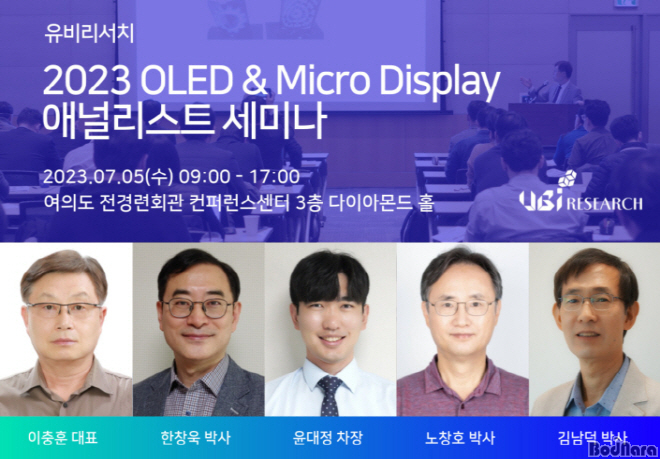 유비리서치

2023 OLED & Micro Display 애널리스트 세미나

2023.07.05(수) 09:00 - 17:00
여의도 전경련회관 컨퍼런스센터 3층 다이아몬드 홀

UBi RESEARCH

이충훈 대표

한창욱 박사

윤대정 차장

노창호 박사

김남덕 박사

BodNara